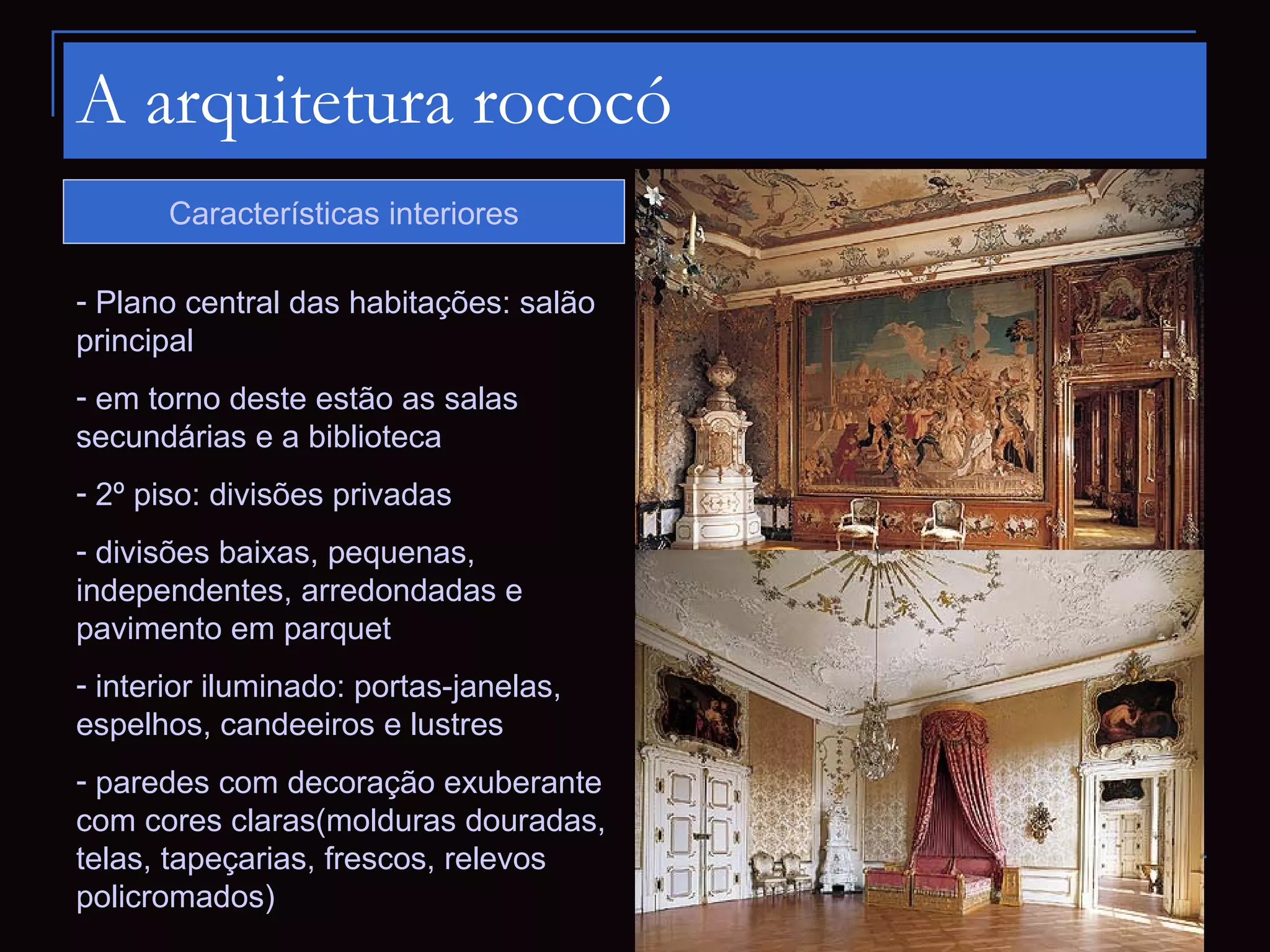 A arquitetura rococó

Características interiores

- Plano central das habitações: salão principal

- em torno deste estão as salas secundárias e a biblioteca

- 2º piso: divisões privadas

- divisões baixas, pequenas, independentes, arredondadas e pavimento em parquet

- interior iluminado: portas-janelas, espelhos, candeeiros e lustres

- paredes com decoração exuberante com cores claras(molduras douradas, telas, tapeçarias, frescos, relevos policromados)